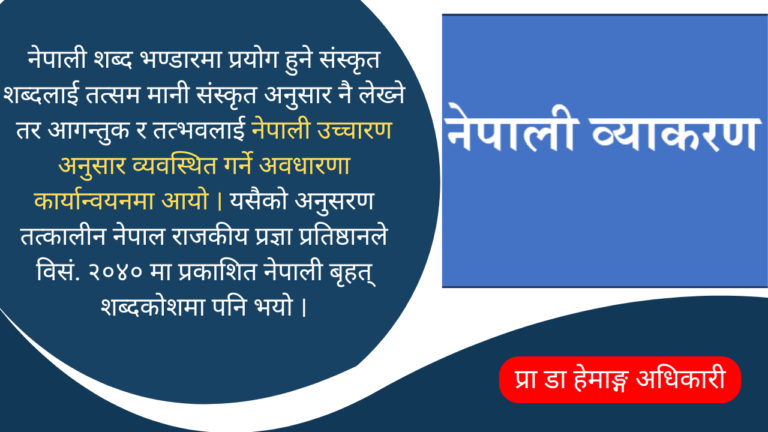 नेपाली शब्द भण्डारमा प्रयोग हुने संस्कृत शब्दलाई तत्सम मानी संस्कृत अनुसार नै लेख्ने तर आगन्तुक र तत्भवलाई नेपाली उच्चारण अनुसार व्यवस्थित गर्ने अवधारणा कार्यान्वयनमा आयो । यसैको अनुसरण तत्कालीन नेपाल राजकीय प्रज्ञा प्रतिष्ठानले विसं. २०४० मा प्रकाशित नेपाली बृहत् शब्दकोशमा पनि भयो ।

नेपाली व्याकरण

प्रा डा हेमाङ्ग अधिकारी